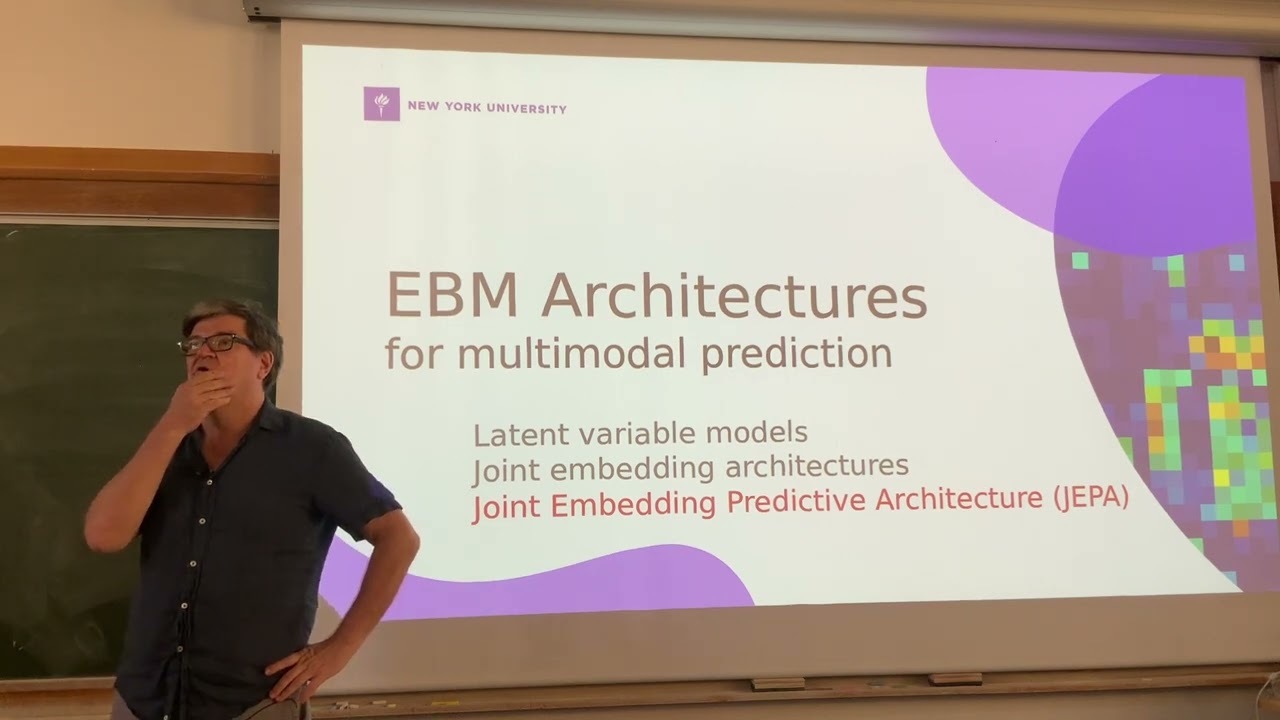 NEW YORK UNIVERSITY

EBM Architectures
for multimodal prediction

Latent variable models
Joint embedding architectures
Joint Embedding Predictive Architecture (JEPA)